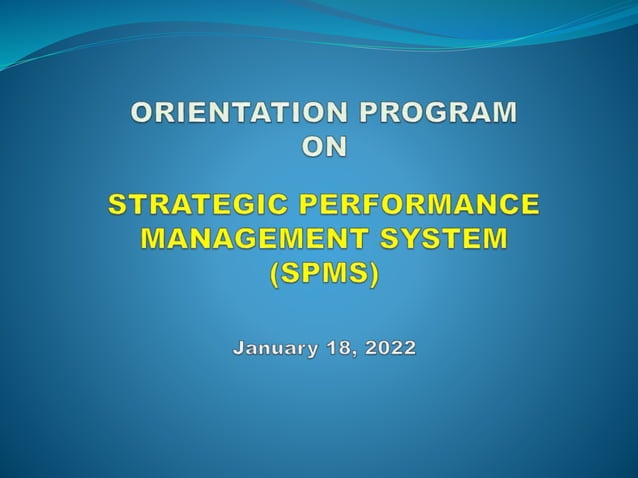 ORIENTATION PROGRAM
ON

STRATEGIC PERFORMANCE MANAGEMENT SYSTEM (SPMS)

January 18, 2022